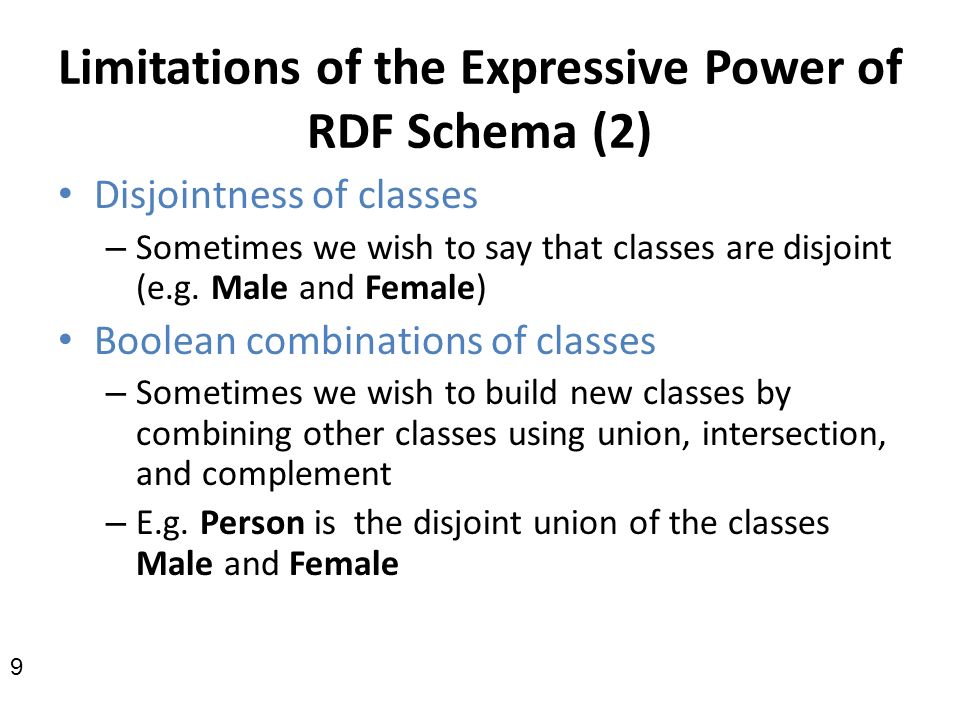 Limitations of the Expressive Power of RDF Schema (2)

• Disjointness of classes
– Sometimes we wish to say that classes are disjoint (e.g. Male and Female)

• Boolean combinations of classes
– Sometimes we wish to build new classes by combining other classes using union, intersection, and complement
– E.g. Person is the disjoint union of the classes Male and Female

9